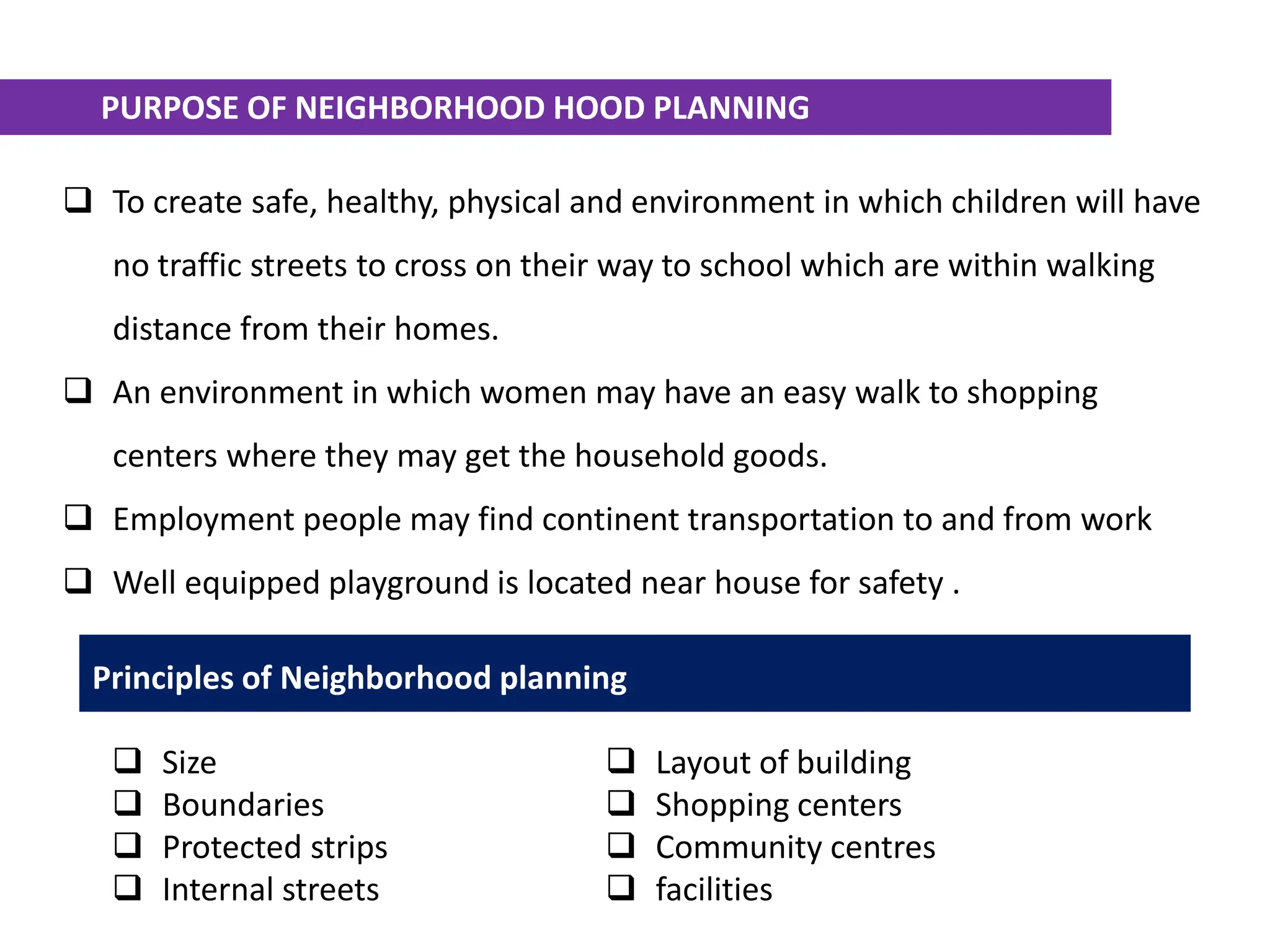 PURPOSE OF NEIGHBORHOOD HOOD PLANNING

❑ To create safe, healthy, physical and environment in which children will have no traffic streets to cross on their way to school which are within walking distance from their homes.

❑ An environment in which women may have an easy walk to shopping centers where they may get the household goods.

❑ Employment people may find continent transportation to and from work

❑ Well equipped playground is located near house for safety .

Principles of Neighborhood planning

❑ Size
❑ Boundaries
❑ Protected strips
❑ Internal streets

❑ Layout of building
❑ Shopping centers
❑ Community centres
❑ facilities